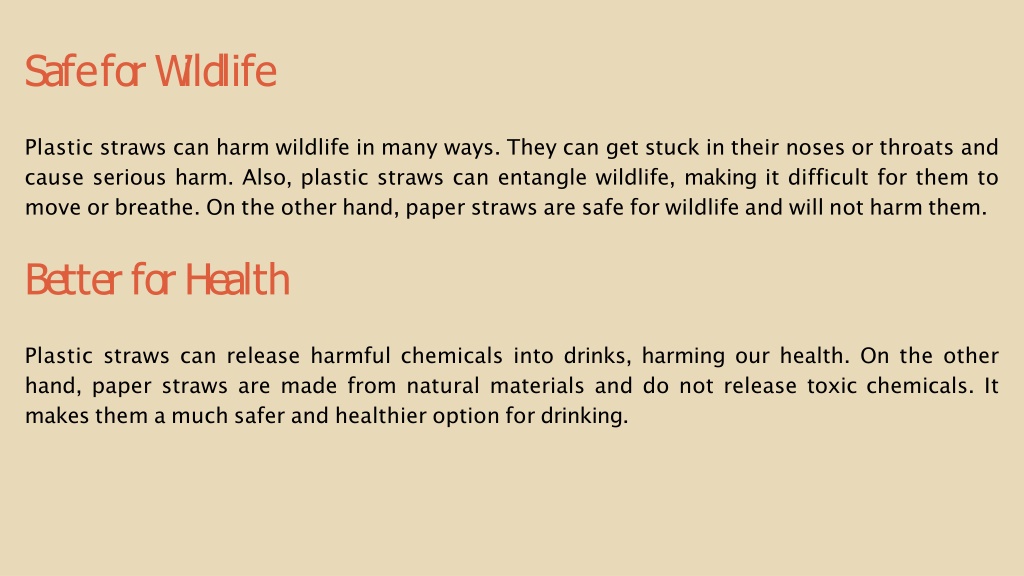 Safe for Wildlife

Plastic straws can harm wildlife in many ways. They can get stuck in their noses or throats and cause serious harm. Also, plastic straws can entangle wildlife, making it difficult for them to move or breathe. On the other hand, paper straws are safe for wildlife and will not harm them.

Better for Health

Plastic straws can release harmful chemicals into drinks, harming our health. On the other hand, paper straws are made from natural materials and do not release toxic chemicals. It makes them a much safer and healthier option for drinking.